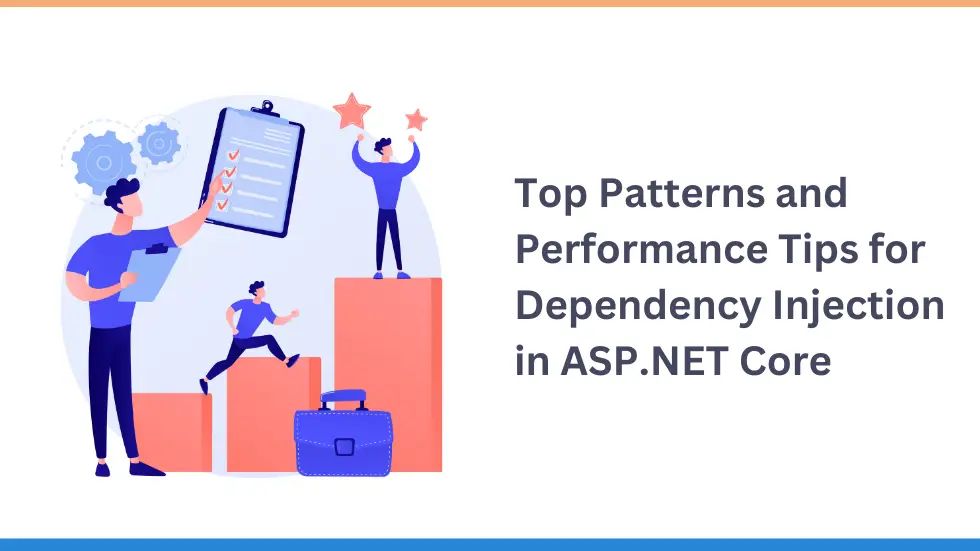 Top Patterns and Performance Tips for Dependency Injection in ASP.NET Core